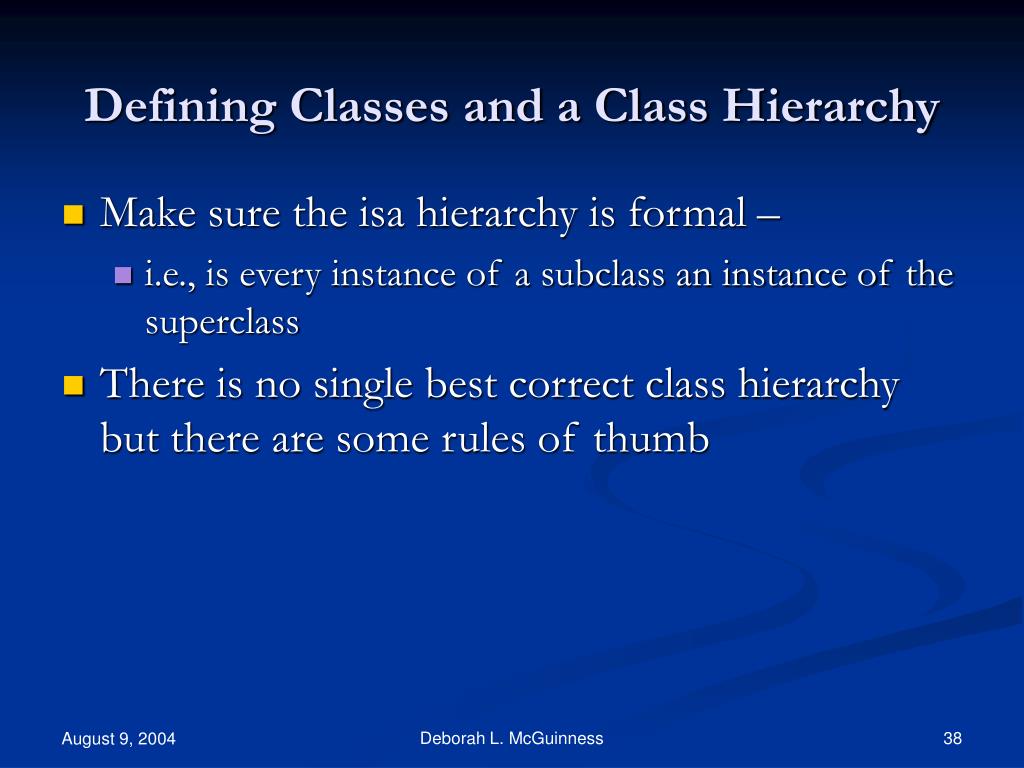 Defining Classes and a Class Hierarchy

Make sure the isa hierarchy is formal –

i.e., is every instance of a subclass an instance of the superclass

There is no single best correct class hierarchy but there are some rules of thumb

August 9, 2004

Deborah L. McGuinness

38